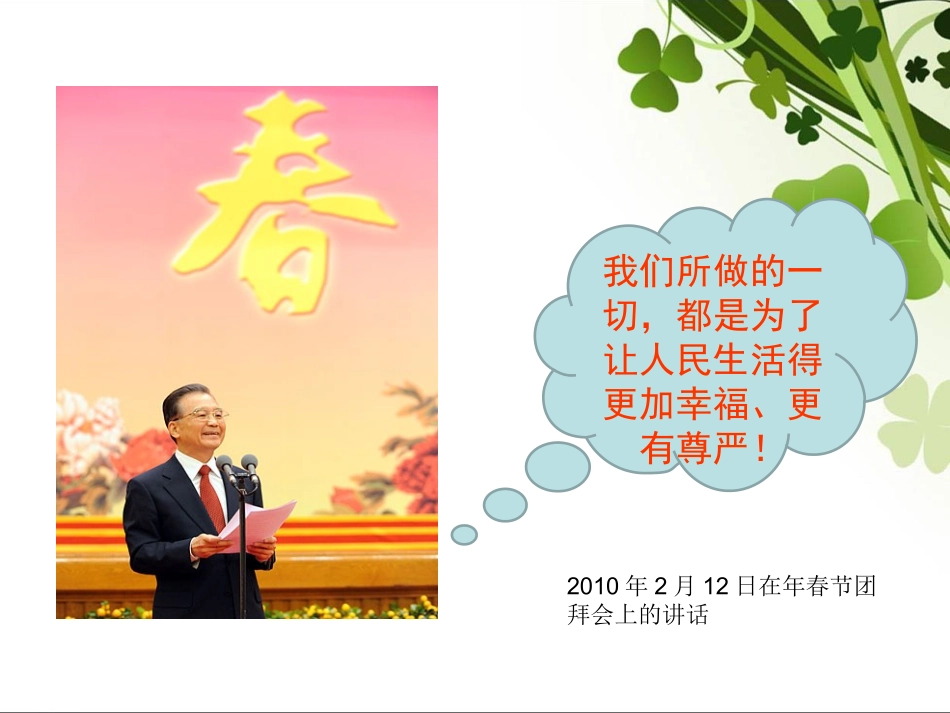 春

我们所做的一切，都是为了让人民生活得更加幸福、更有尊严！

2010 年 2 月 12 日在年春节团拜会上的讲话